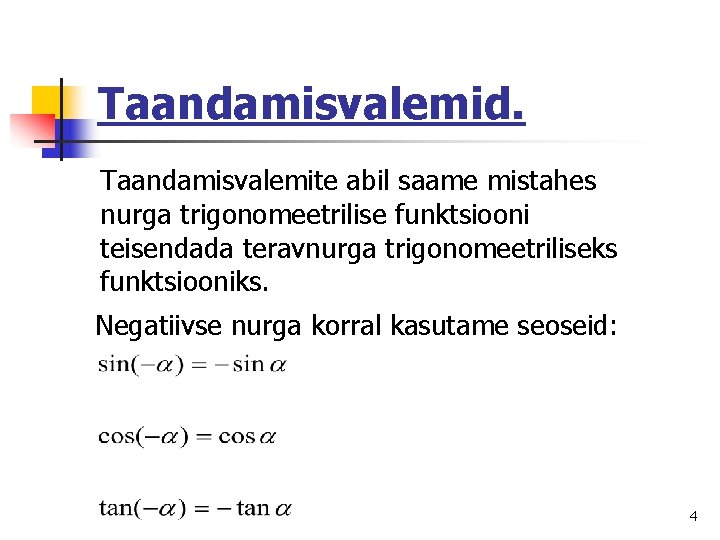 Taandamisvalemid.

Taandamisvalemite abil saame mistahes nurga trigonomeetrilise funktsiooni teisendada teravnurga trigonomeetriliseks funktsiooniks.

Negatiivse nurga korral kasutame seoseid:

$\sin(-\alpha) = -\sin\alpha$

$\cos(-\alpha) = \cos\alpha$

$\tan(-\alpha) = -\tan\alpha$

4